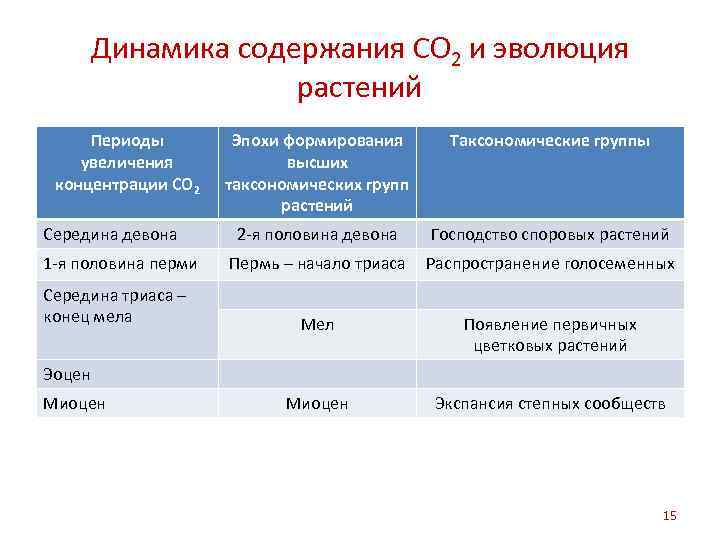 Динамика содержания $CO_2$ и эволюция растений

| Периоды увеличения концентрации $CO_2$ | Эпохи формирования высших таксономических групп растений | Таксономические группы |
|---|---|---|
| Середина девона | 2-я половина девона | Господство споровых растений |
| 1-я половина перми | Пермь – начало триаса | Распространение голосеменных |
| Середина триаса – конец мела | | |
| | Мел | Появление первичных цветковых растений |
| Эоцен | | |
| Миоцен | Миоцен | Экспансия степных сообществ |

15